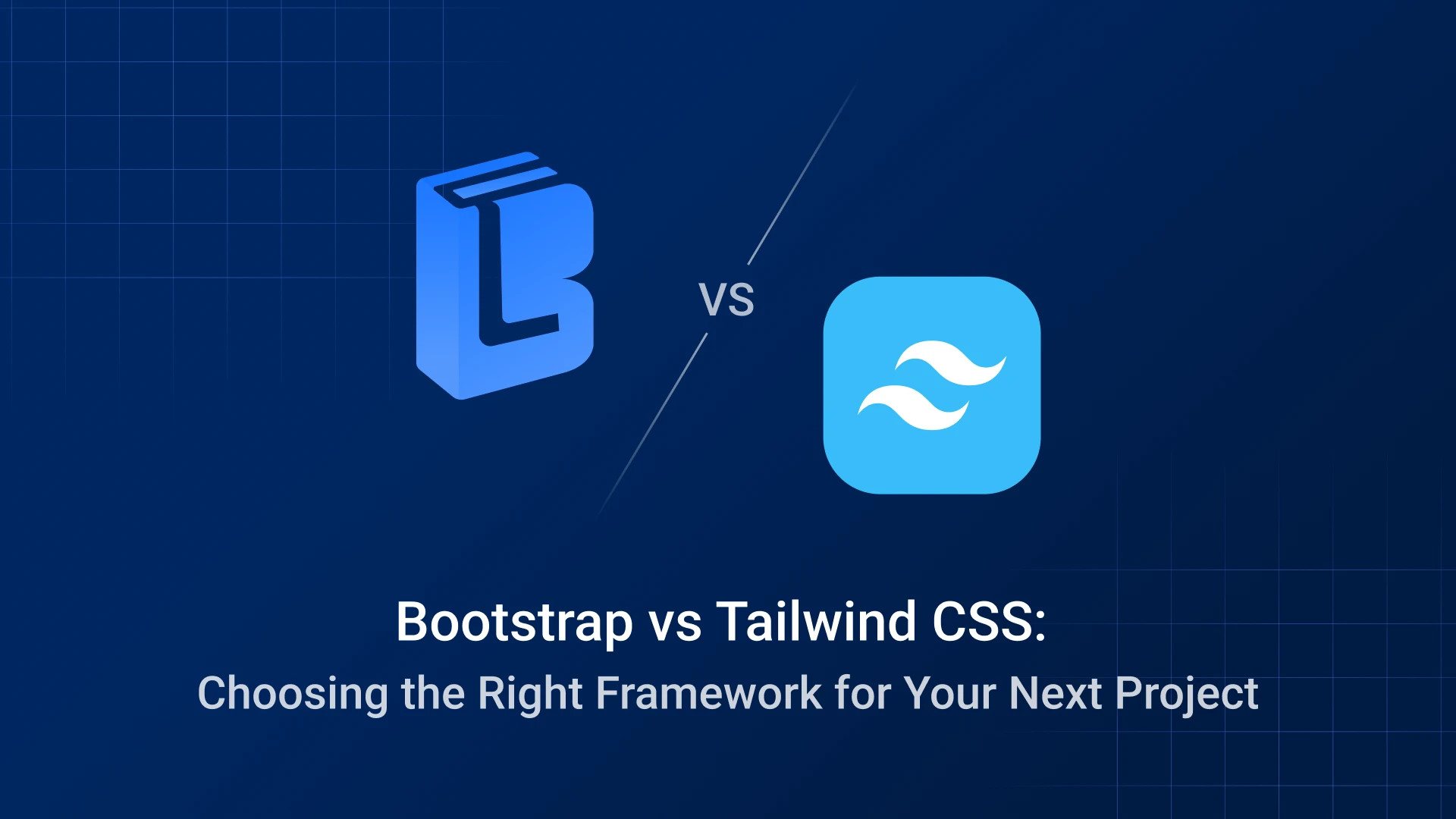 VS

Bootstrap vs Tailwind CSS:
Choosing the Right Framework for Your Next Project